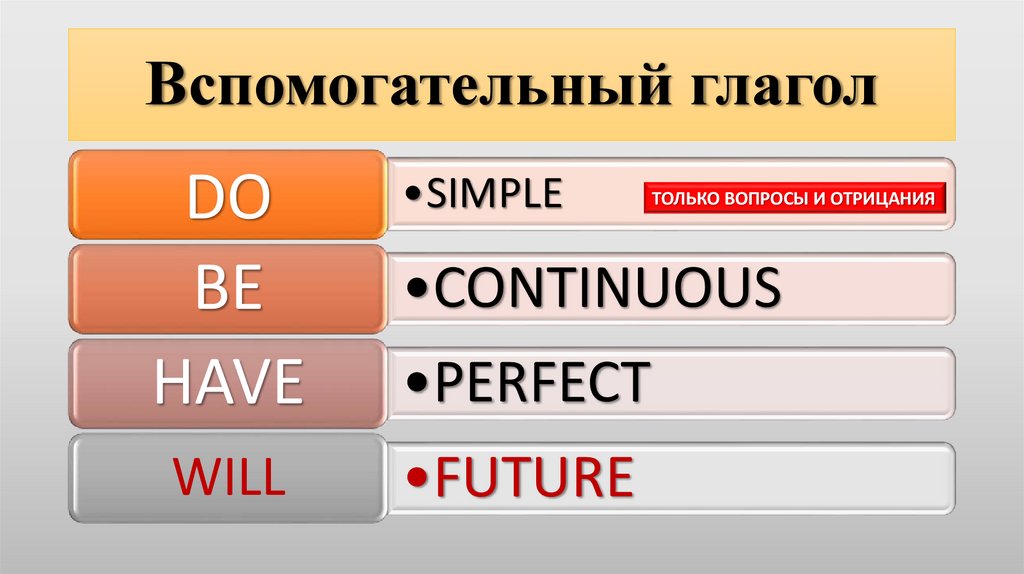 Вспомогательный глагол

DO

•SIMPLE

ТОЛЬКО ВОПРОСЫ И ОТРИЦАНИЯ

BE

•CONTINUOUS

HAVE

•PERFECT

WILL

•FUTURE